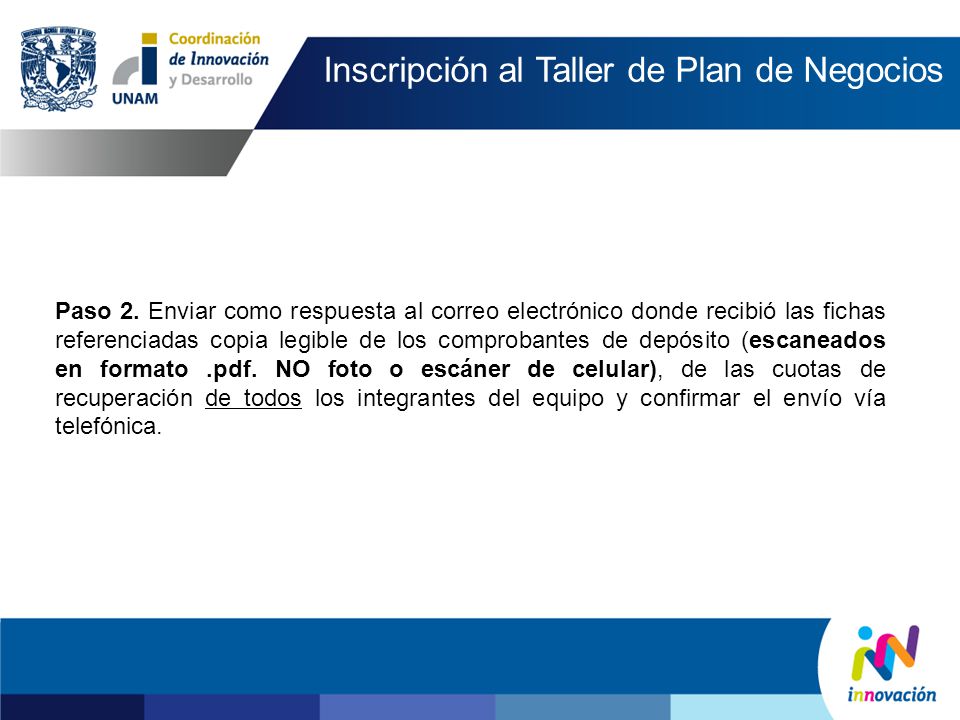 Coordinación de Innovación y Desarrollo
UNAM

Inscripción al Taller de Plan de Negocios

Paso 2. Enviar como respuesta al correo electrónico donde recibió las fichas referenciadas copia legible de los comprobantes de depósito (escaneados en formato .pdf. NO foto o escáner de celular), de las cuotas de recuperación de todos los integrantes del equipo y confirmar el envío vía telefónica.

innovación